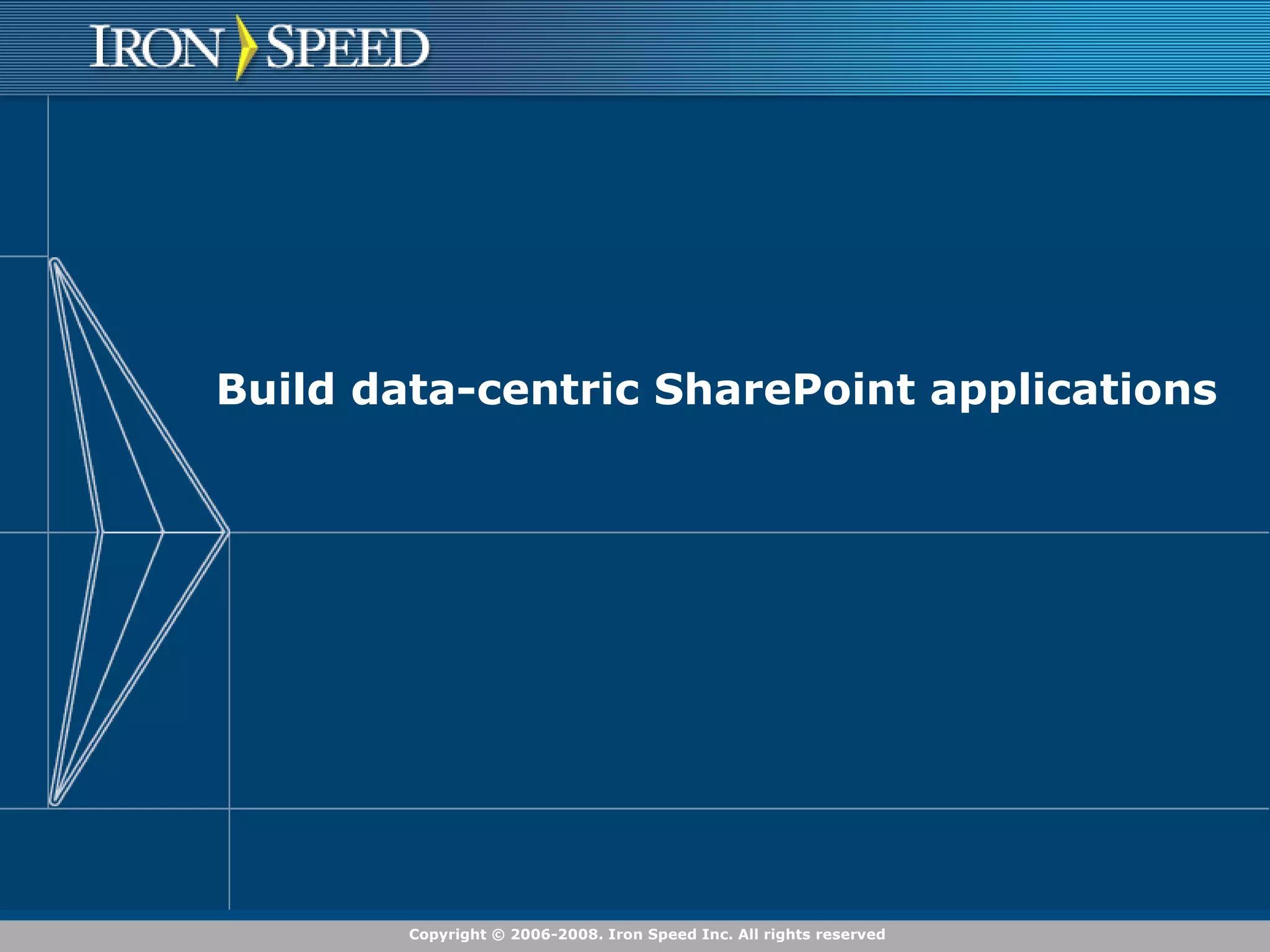 IRON SPEED

Build data-centric SharePoint applications

Copyright © 2006-2008. Iron Speed Inc. All rights reserved